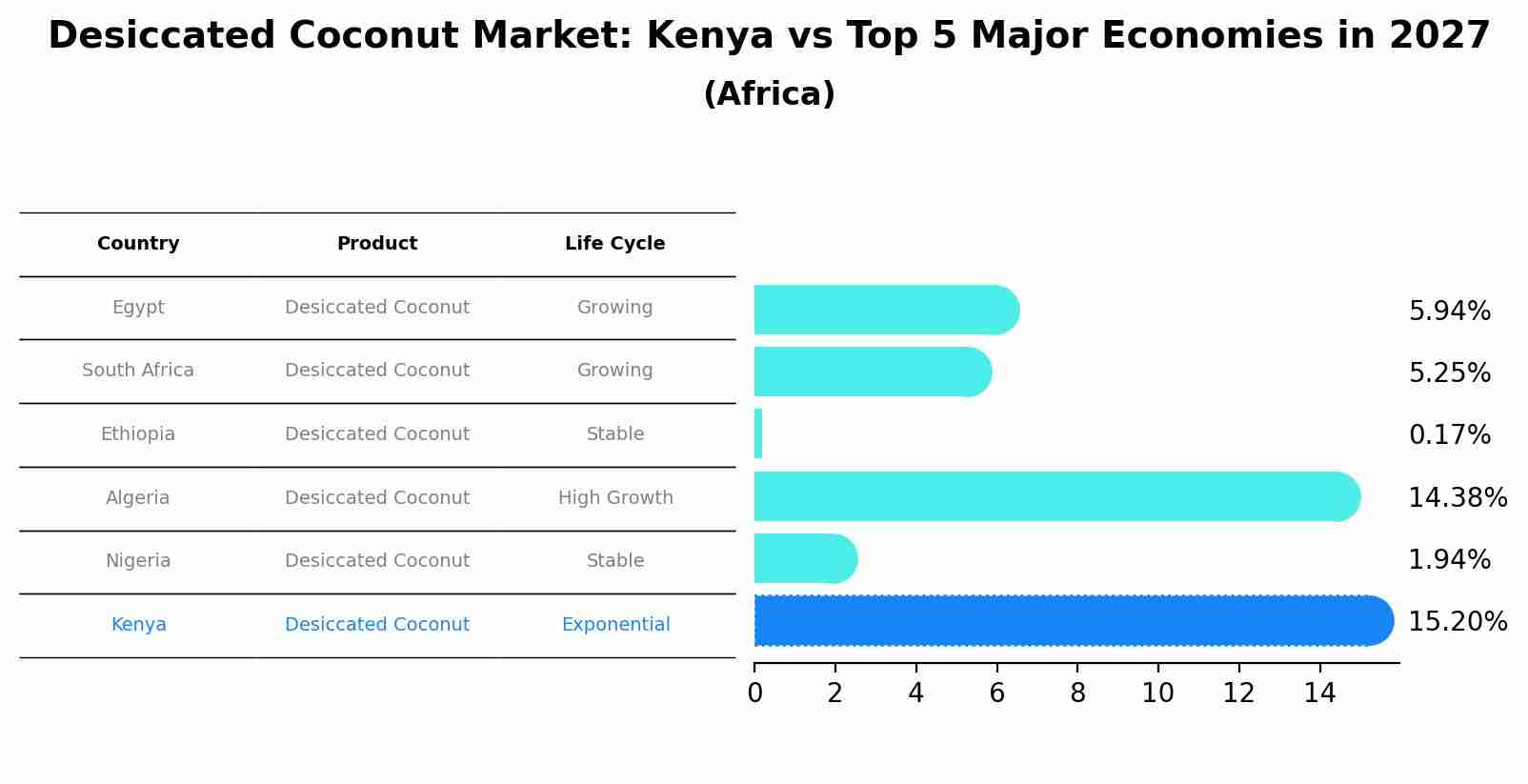 Desiccated Coconut Market: Kenya vs Top 5 Major Economies in 2027
(Africa)

| Country | Product | Life Cycle |
|---|---|---|
| Egypt | Desiccated Coconut | Growing |
| South Africa | Desiccated Coconut | Growing |
| Ethiopia | Desiccated Coconut | Stable |
| Algeria | Desiccated Coconut | High Growth |
| Nigeria | Desiccated Coconut | Stable |
| Kenya | Desiccated Coconut | Exponential |

5.94%
5.25%
0.17%
14.38%
1.94%
15.20%

0 2 4 6 8 10 12 14